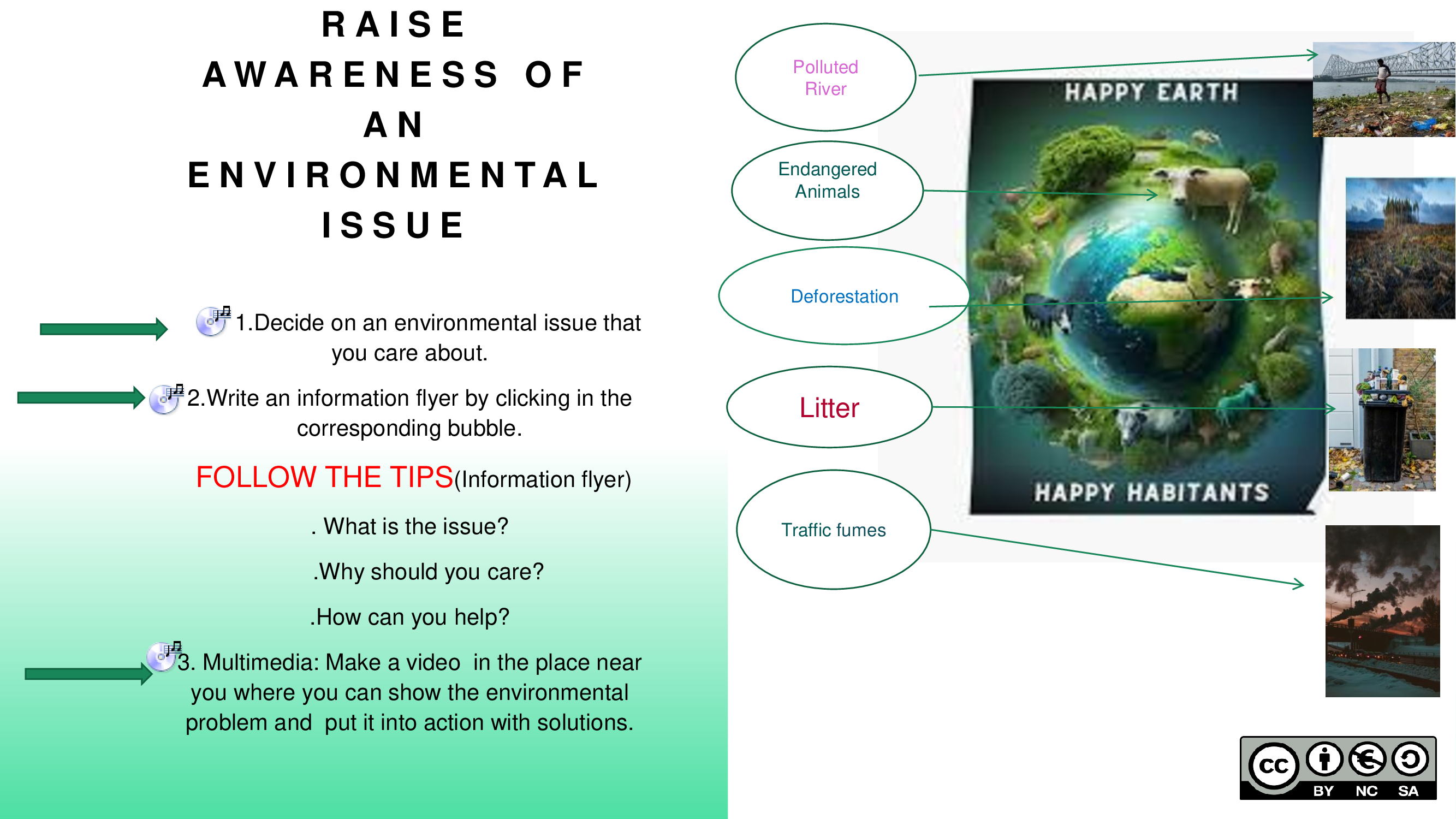 RAISE AWARENESS OF AN ENVIRONMENTAL ISSUE

1.Decide on an environmental issue that you care about.

2.Write an information flyer by clicking in the corresponding bubble.

FOLLOW THE TIPS(Information flyer)

. What is the issue?

.Why should you care?

.How can you help?

3. Multimedia: Make a video in the place near you where you can show the environmental problem and put it into action with solutions.

Polluted River

Endangered Animals

Deforestation

Litter

Traffic fumes

HAPPY EARTH

HAPPY HABITANTS

cc BY NC SA